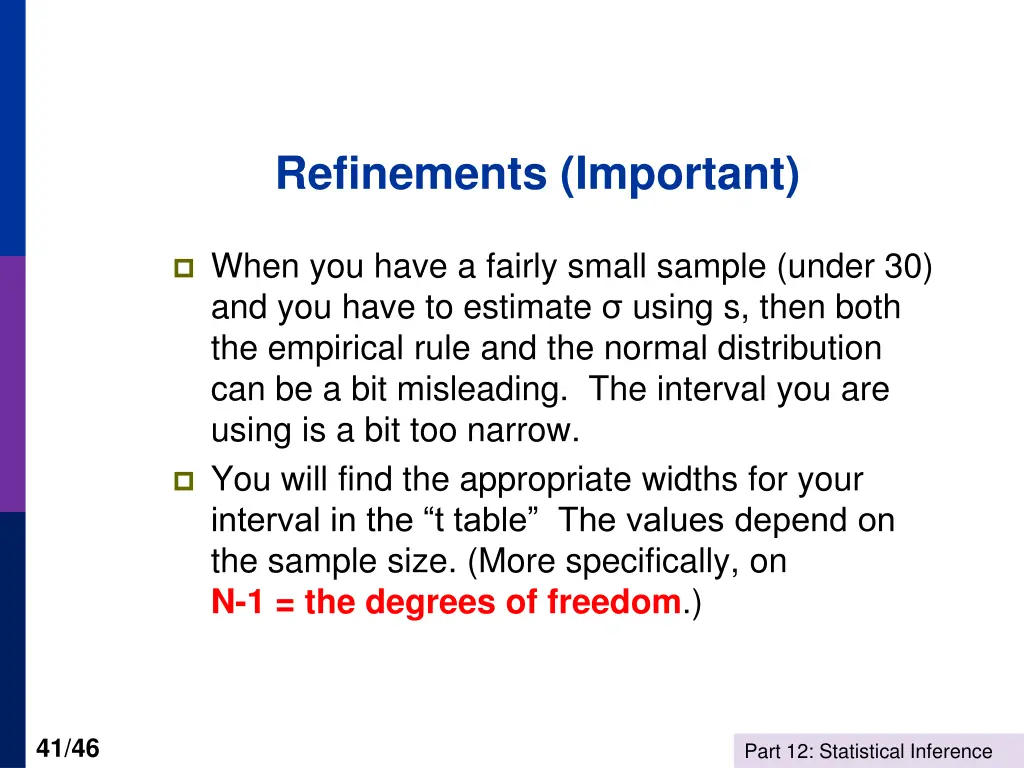 Refinements (Important)

When you have a fairly small sample (under 30) and you have to estimate σ using s, then both the empirical rule and the normal distribution can be a bit misleading.  The interval you are using is a bit too narrow.

You will find the appropriate widths for your interval in the “t table”  The values depend on the sample size. (More specifically, on N-1 = the degrees of freedom.)

41/46

Part 12: Statistical Inference